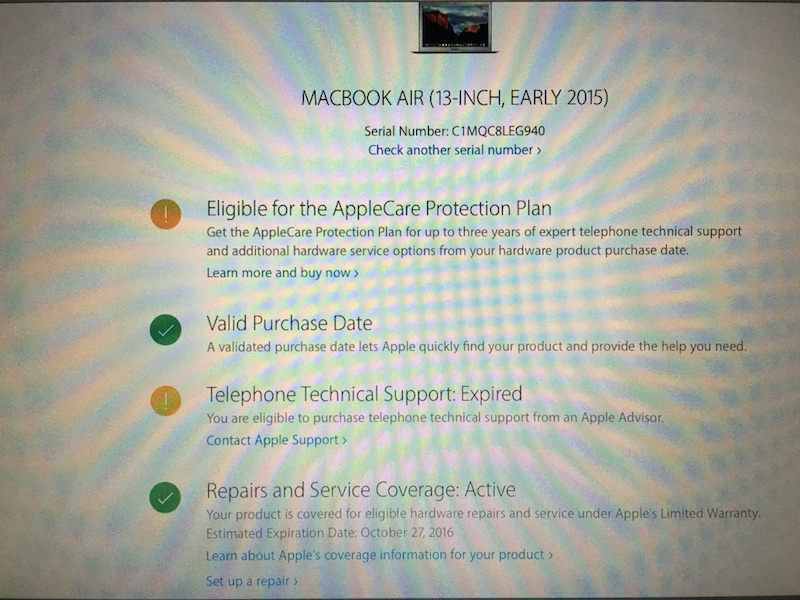 MACBOOK AIR (13-INCH, EARLY 2015)

Serial Number: C1MQC8LEG940
Check another serial number ›

Eligible for the AppleCare Protection Plan
Get the AppleCare Protection Plan for up to three years of expert telephone technical support and additional hardware service options from your hardware product purchase date.
Learn more and buy now ›

Valid Purchase Date
A validated purchase date lets Apple quickly find your product and provide the help you need.

Telephone Technical Support: Expired
You are eligible to purchase telephone technical support from an Apple Advisor.
Contact Apple Support ›

Repairs and Service Coverage: Active
Your product is covered for eligible hardware repairs and service under Apple's Limited Warranty.
Estimated Expiration Date: October 27, 2016
Learn about Apple's coverage information for your product ›
Set up a repair ›